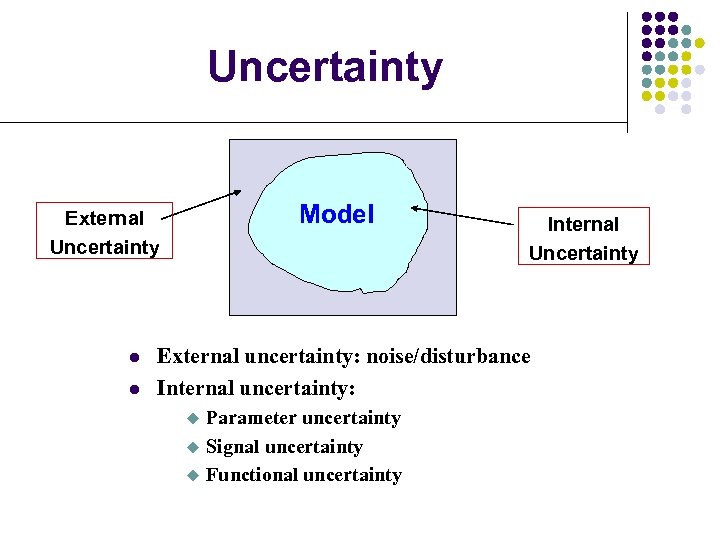 Uncertainty

External Uncertainty

Model

Internal Uncertainty

- External uncertainty: noise/disturbance
- Internal uncertainty:
  - Parameter uncertainty
  - Signal uncertainty
  - Functional uncertainty